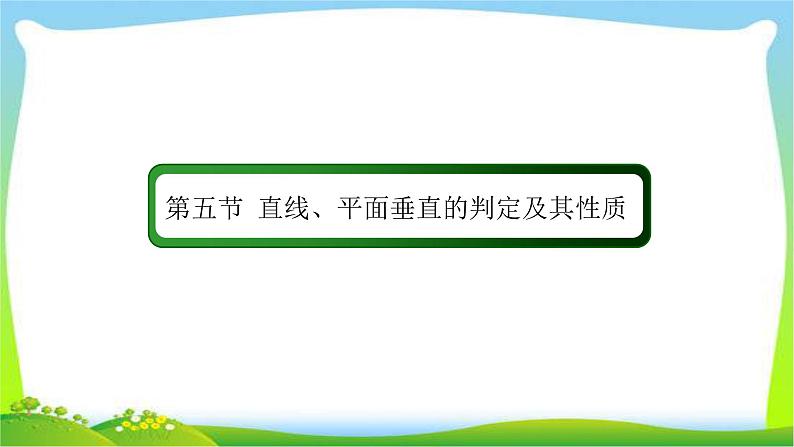 第五节　直线、平面垂直的判定及其性质